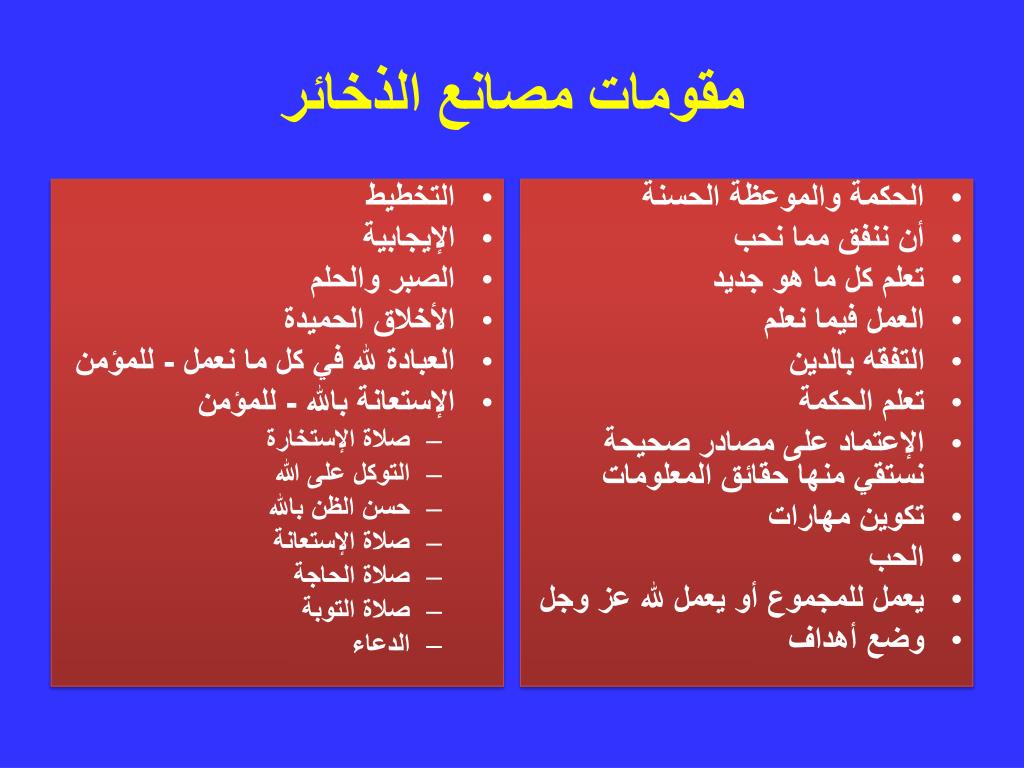 مقومات مصانع الذخائر

• الحكمة والموعظة الحسنة
• أن ننفق مما نحب
• تعلم كل ما هو جديد
• العمل فيما نعلم
• التفقه بالدين
• تعلم الحكمة
• الإعتماد على مصادر صحيحة نستقي منها حقائق المعلومات
• تكوين مهارات
• الحب
• يعمل للمجموع أو يعمل لله عز وجل
• وضع أهداف

• التخطيط
• الإيجابية
• الصبر والحلم
• الأخلاق الحميدة
• العبادة لله في كل ما نعمل - للمؤمن
• الإستعانة بالله - للمؤمن
– صلاة الإستخارة
– التوكل على الله
– حسن الظن بالله
– صلاة الإستعانة
– صلاة الحاجة
– صلاة التوبة
– الدعاء